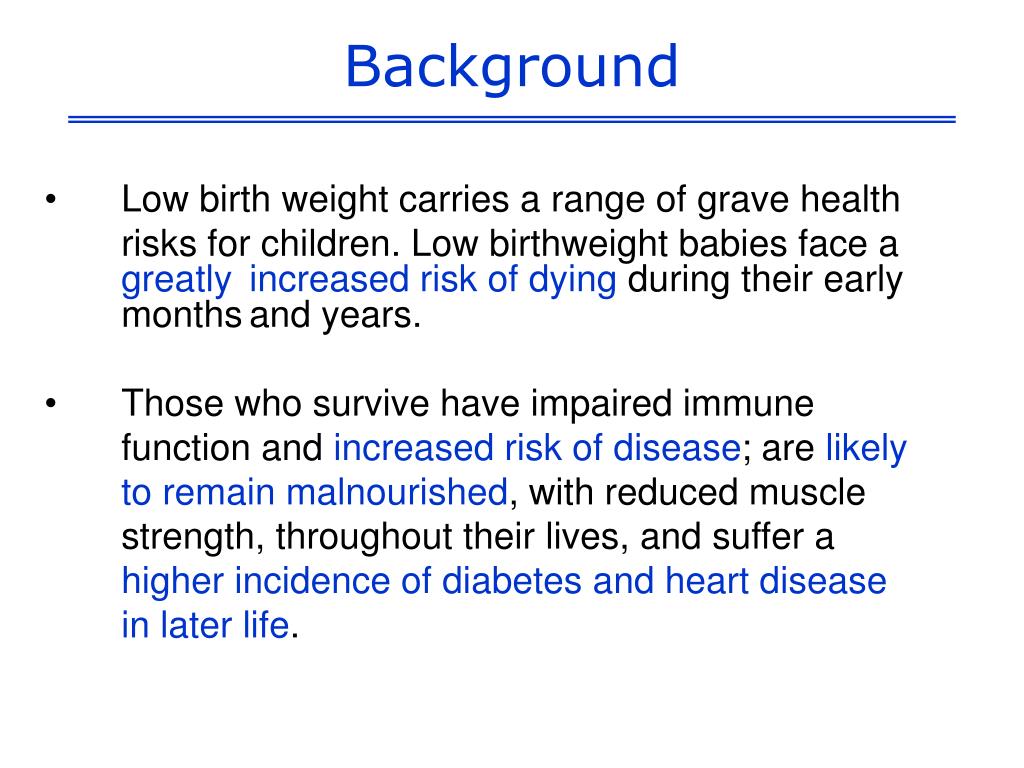 Background

• Low birth weight carries a range of grave health risks for children. Low birthweight babies face a greatly increased risk of dying during their early months and years.

• Those who survive have impaired immune function and increased risk of disease; are likely to remain malnourished, with reduced muscle strength, throughout their lives, and suffer a higher incidence of diabetes and heart disease in later life.